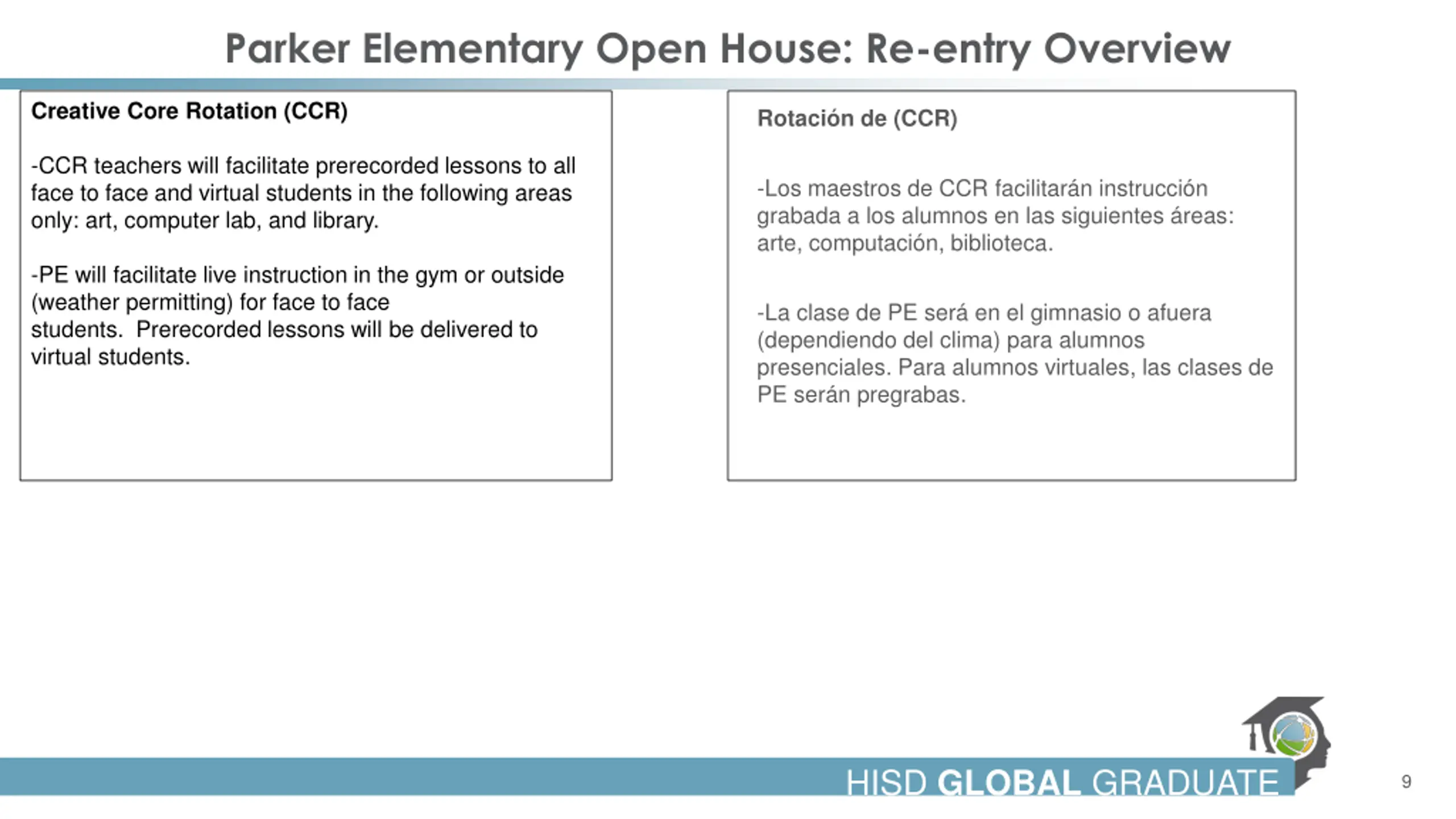 Parker Elementary Open House: Re-entry Overview

Creative Core Rotation (CCR)

-CCR teachers will facilitate prerecorded lessons to all face to face and virtual students in the following areas only: art, computer lab, and library.

-PE will facilitate live instruction in the gym or outside (weather permitting) for face to face students. Prerecorded lessons will be delivered to virtual students.

Rotación de (CCR)

-Los maestros de CCR facilitarán instrucción grabada a los alumnos en las siguientes áreas: arte, computación, biblioteca.

-La clase de PE será en el gimnasio o afuera (dependiendo del clima) para alumnos presenciales. Para alumnos virtuales, las clases de PE serán pregrabas.

HISD GLOBAL GRADUATE

9